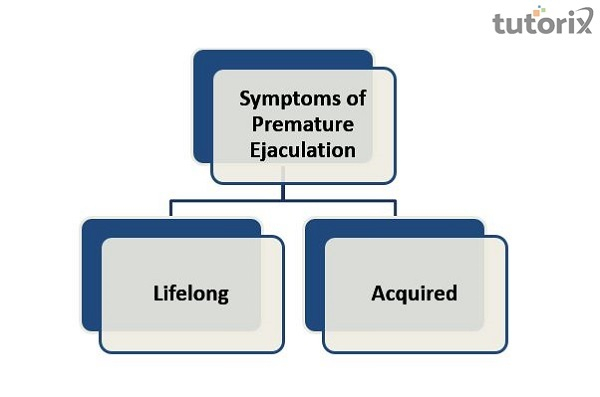 tutorix

Symptoms of Premature Ejaculation

Lifelong

Acquired